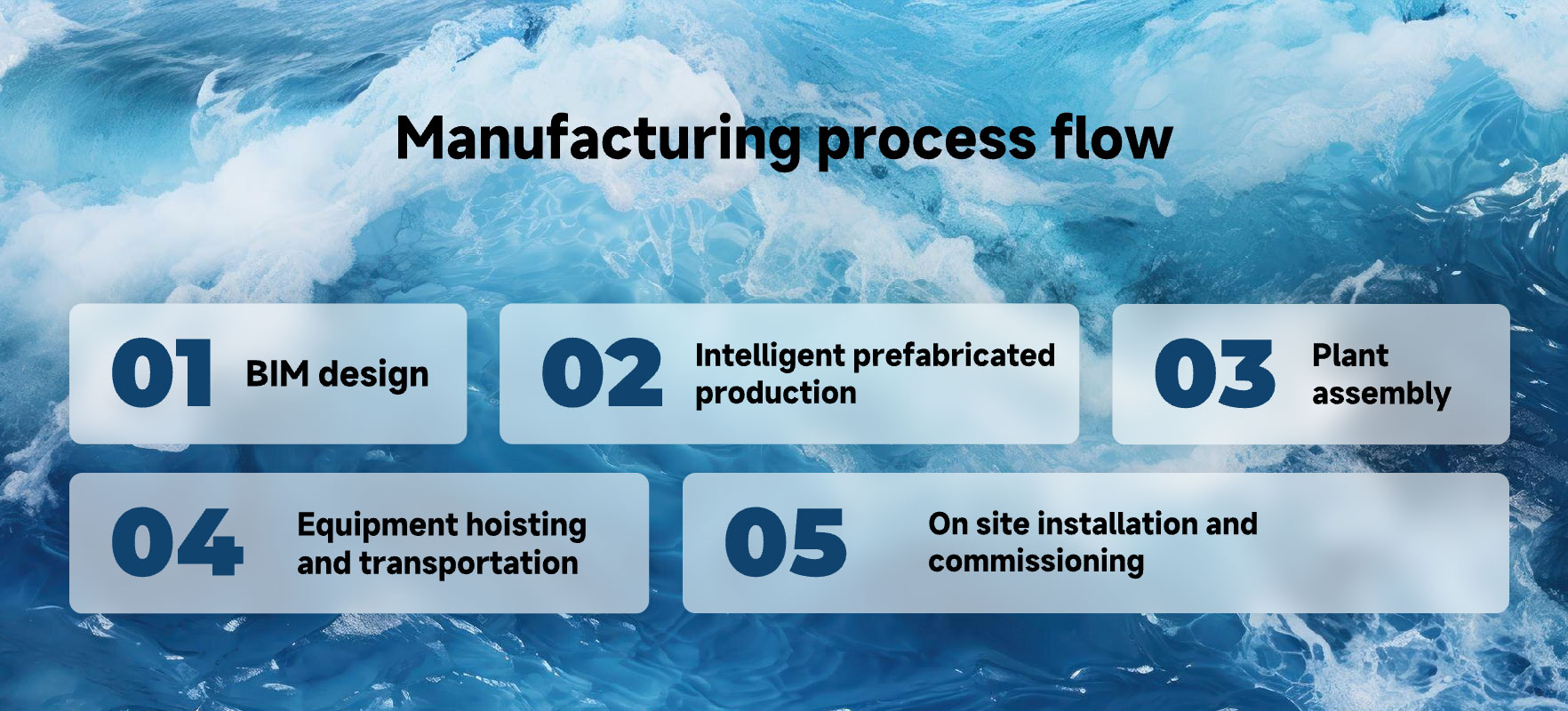 Manufacturing process flow

01 BIM design

02 Intelligent prefabricated production

03 Plant assembly

04 Equipment hoisting and transportation

05 On site installation and commissioning